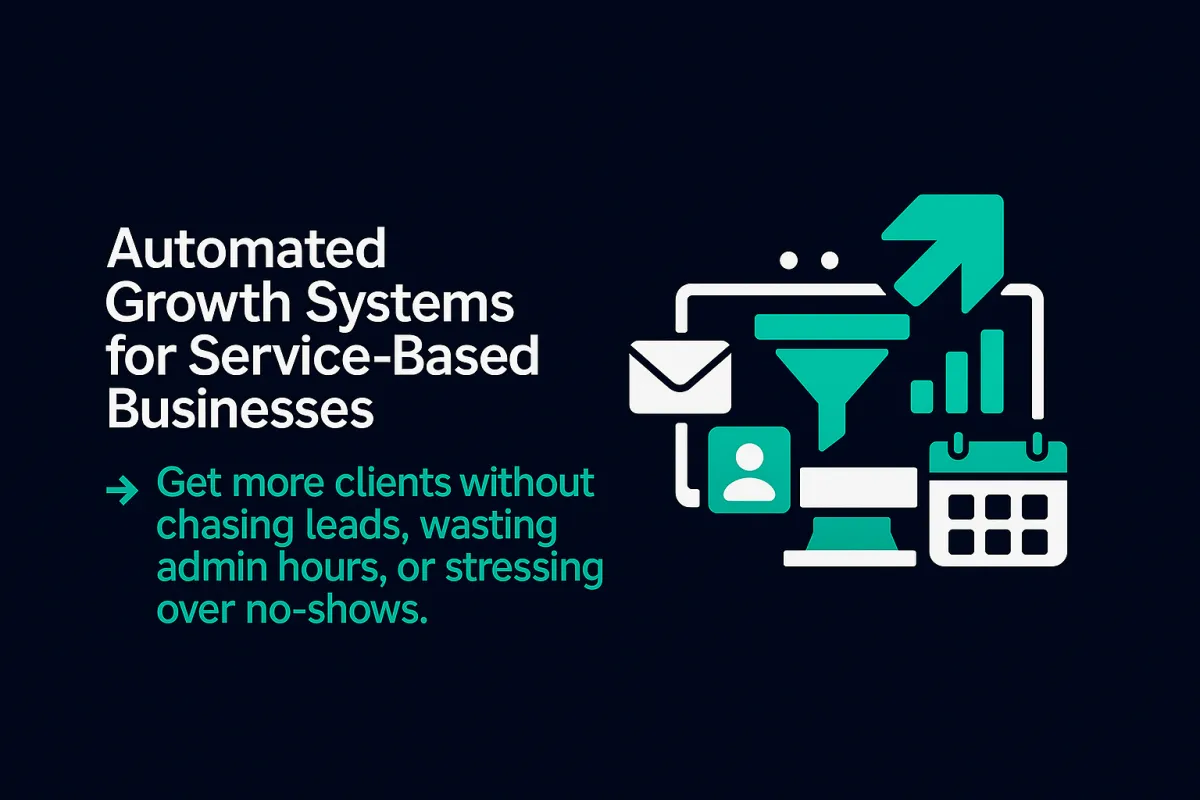 Automated Growth Systems for Service-Based Businesses

→ Get more clients without chasing leads, wasting admin hours, or stressing over no-shows.